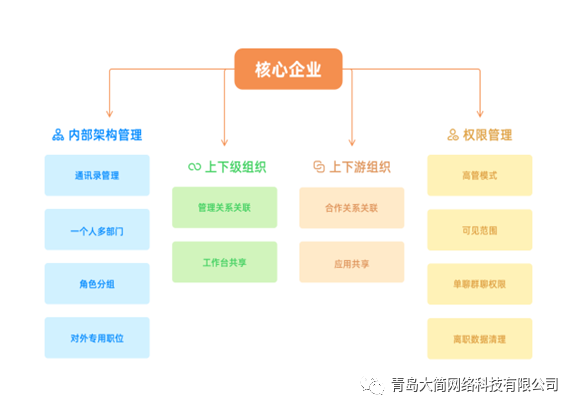 核心企业

内部架构管理

通讯录管理

一个人多部门

角色分组

对外专用职位

上下级组织

管理关系关联

工作台共享

上下游组织

合作关系关联

应用共享

权限管理

高管模式

可见范围

单聊群聊权限

离职数据清理

青岛大简网络科技有限公司